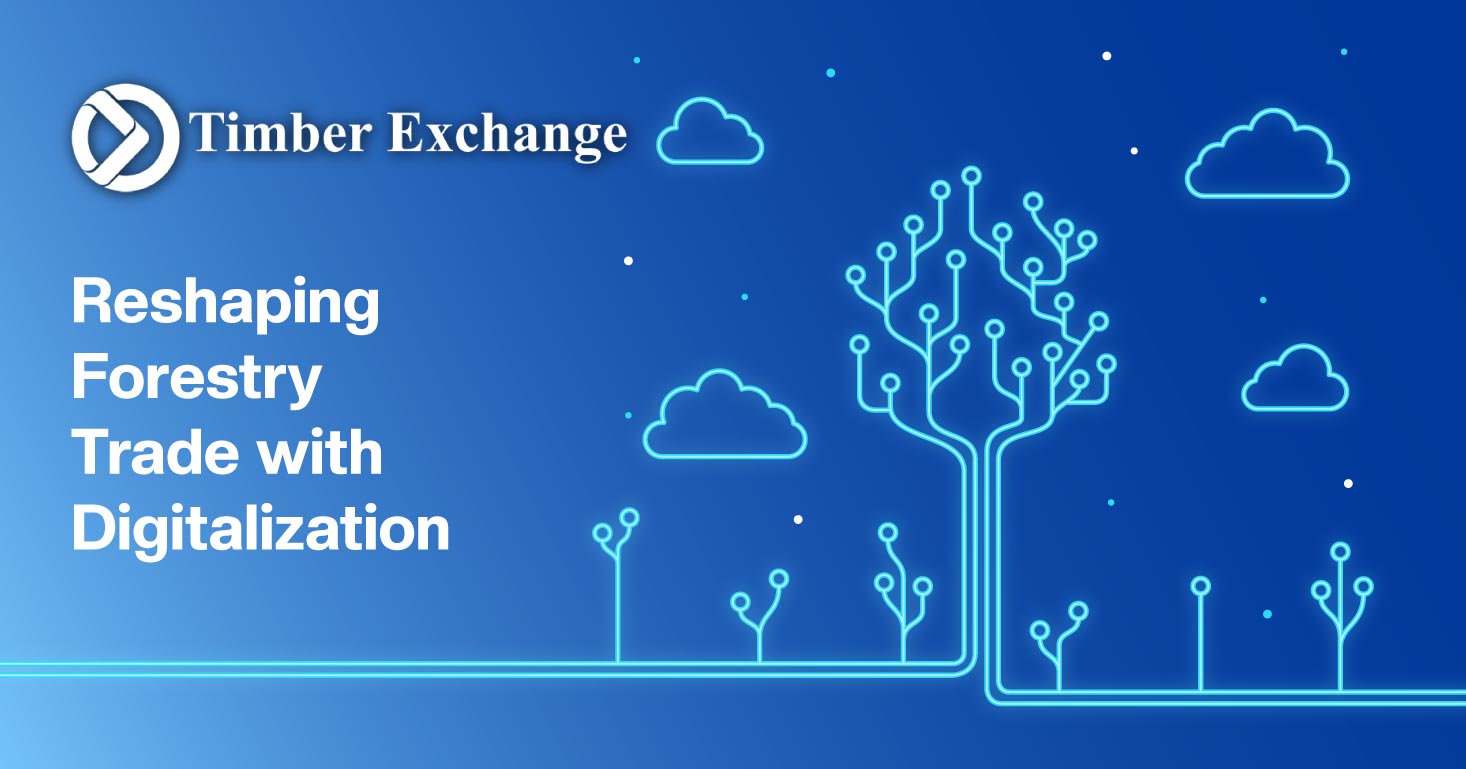 Timber Exchange

Reshaping Forestry Trade with Digitalization